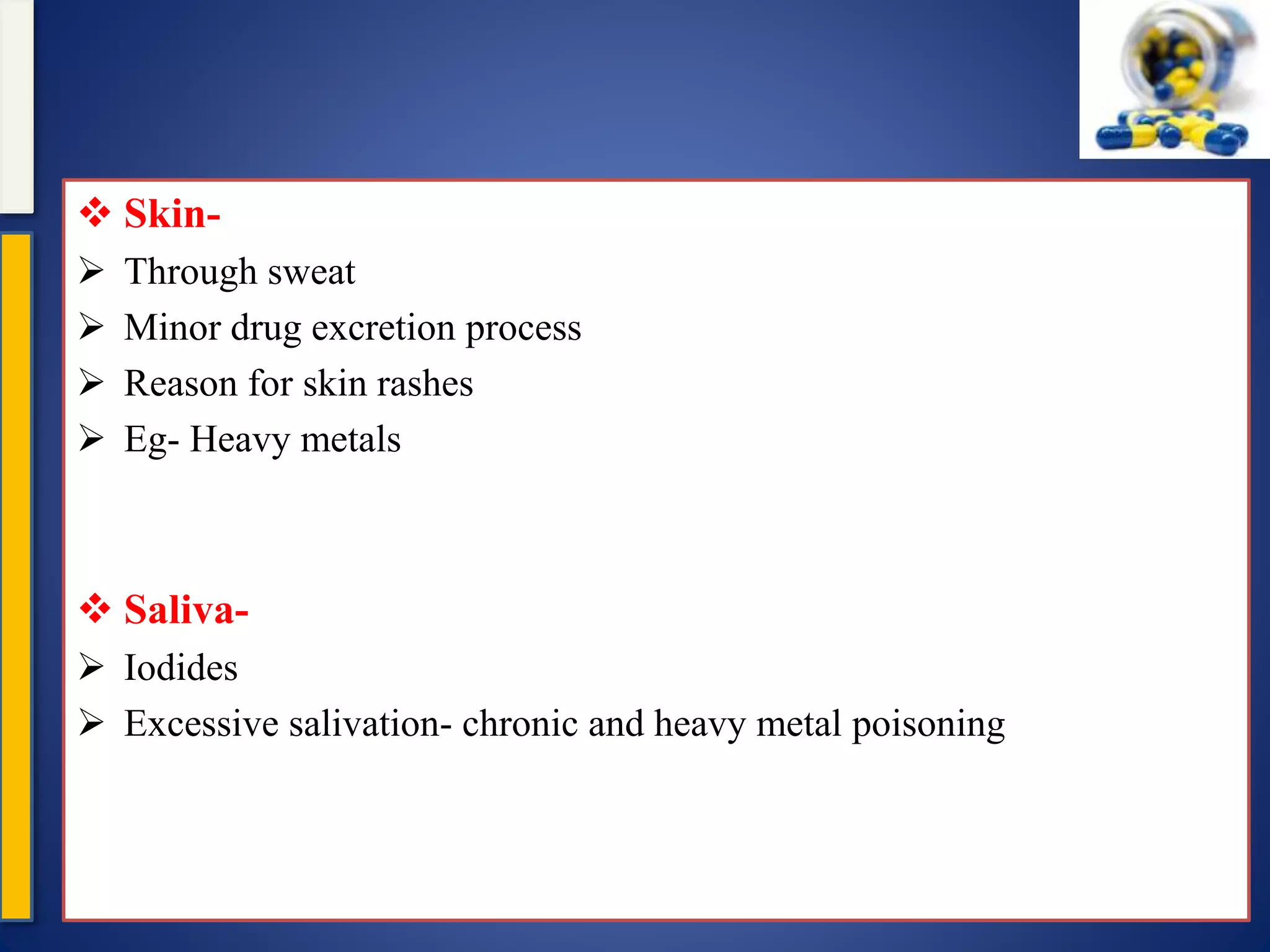 ❖ Skin-

➢ Through sweat

➢ Minor drug excretion process

➢ Reason for skin rashes

➢ Eg- Heavy metals

❖ Saliva-

➢ Iodides

➢ Excessive salivation- chronic and heavy metal poisoning